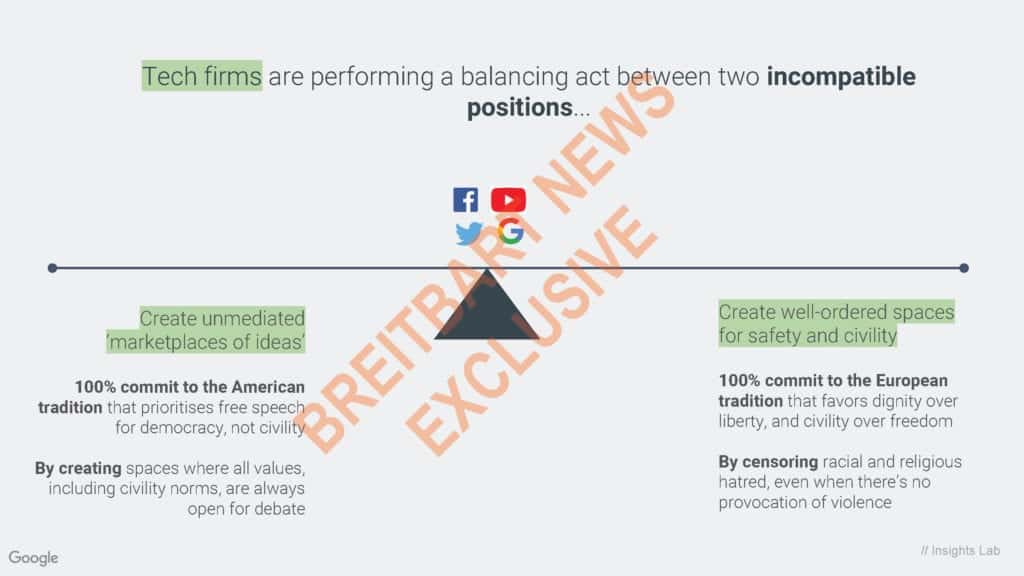 Tech firms are performing a balancing act between two **incompatible positions**...

BREITBART NEWS EXCLUSIVE

Create unmediated 'marketplaces of ideas'

**100% commit to the American tradition** that prioritises free speech for democracy, not civility

**By creating** spaces where all values, including civility norms, are always open for debate

Create well-ordered spaces for safety and civility

**100% commit to the European tradition** that favors dignity over liberty, and civility over freedom

**By censoring** racial and religious hatred, even when there's no provocation of violence

Google

// Insights Lab